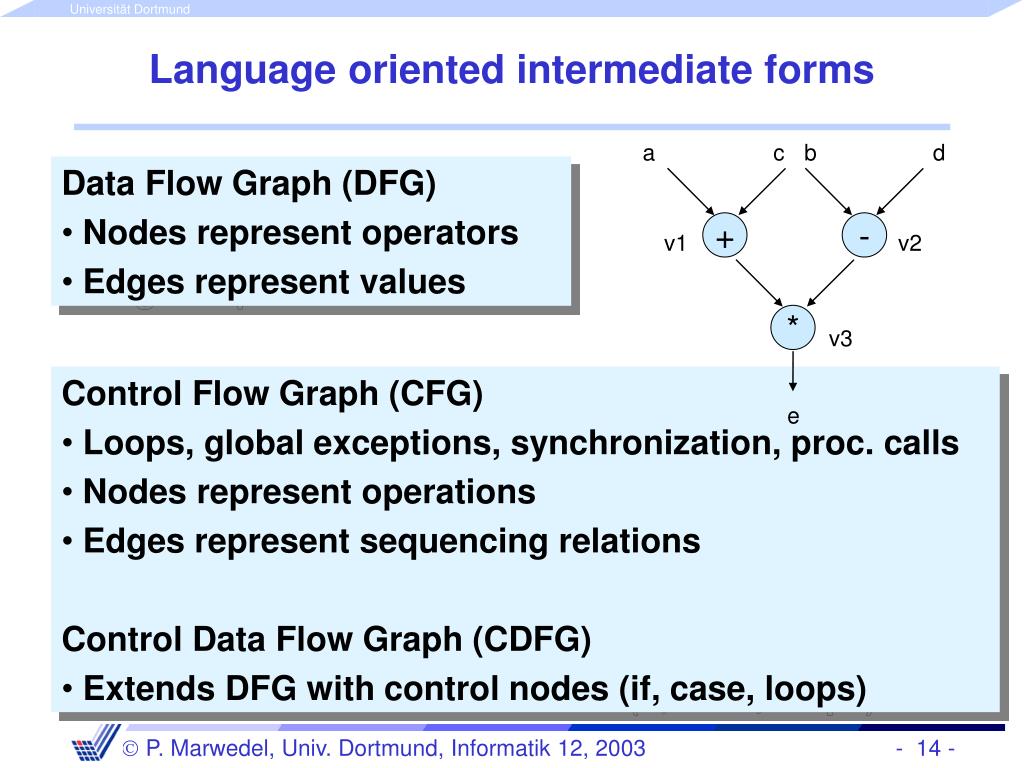 Universität Dortmund

Language oriented intermediate forms

Data Flow Graph (DFG)
• Nodes represent operators
• Edges represent values

a c b d
v1 + - v2
* v3
e

Control Flow Graph (CFG)
• Loops, global exceptions, synchronization, proc. calls
• Nodes represent operations
• Edges represent sequencing relations

Control Data Flow Graph (CDFG)
• Extends DFG with control nodes (if, case, loops)

© P. Marwedel, Univ. Dortmund, Informatik 12, 2003

- 14 -